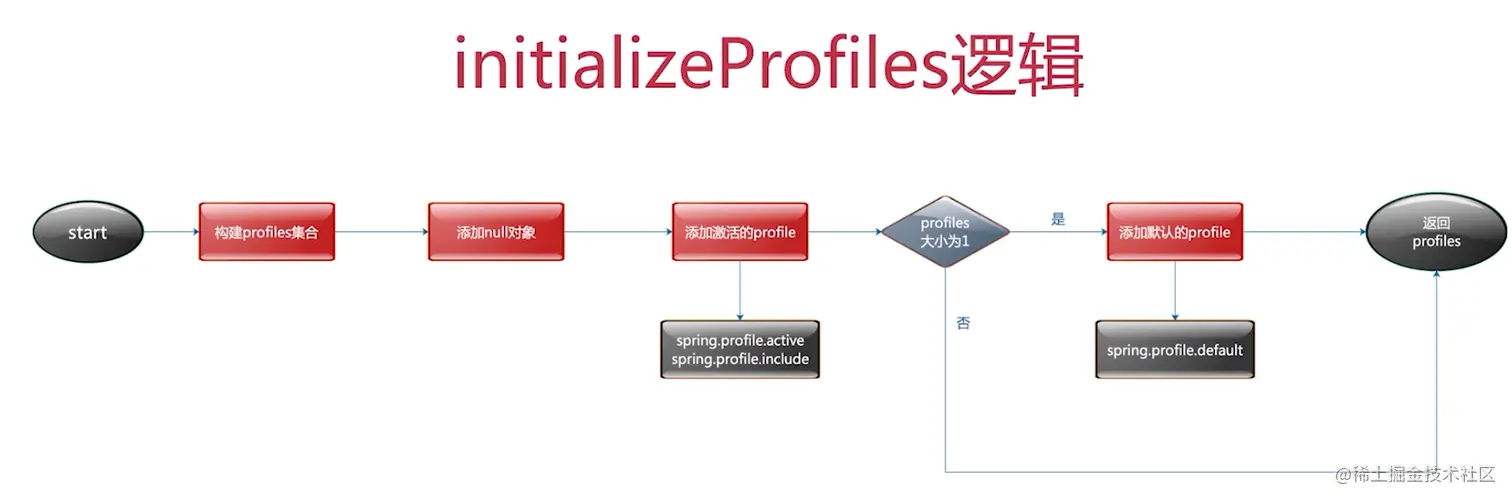 initializeProfiles逻辑

start

构建profiles集合

添加null对象

添加激活的profile

spring.profile.active
spring.profile.include

profiles
大小为1

是

否

添加默认的profile

spring.profile.default

返回
profiles

@稀土掘金技术社区